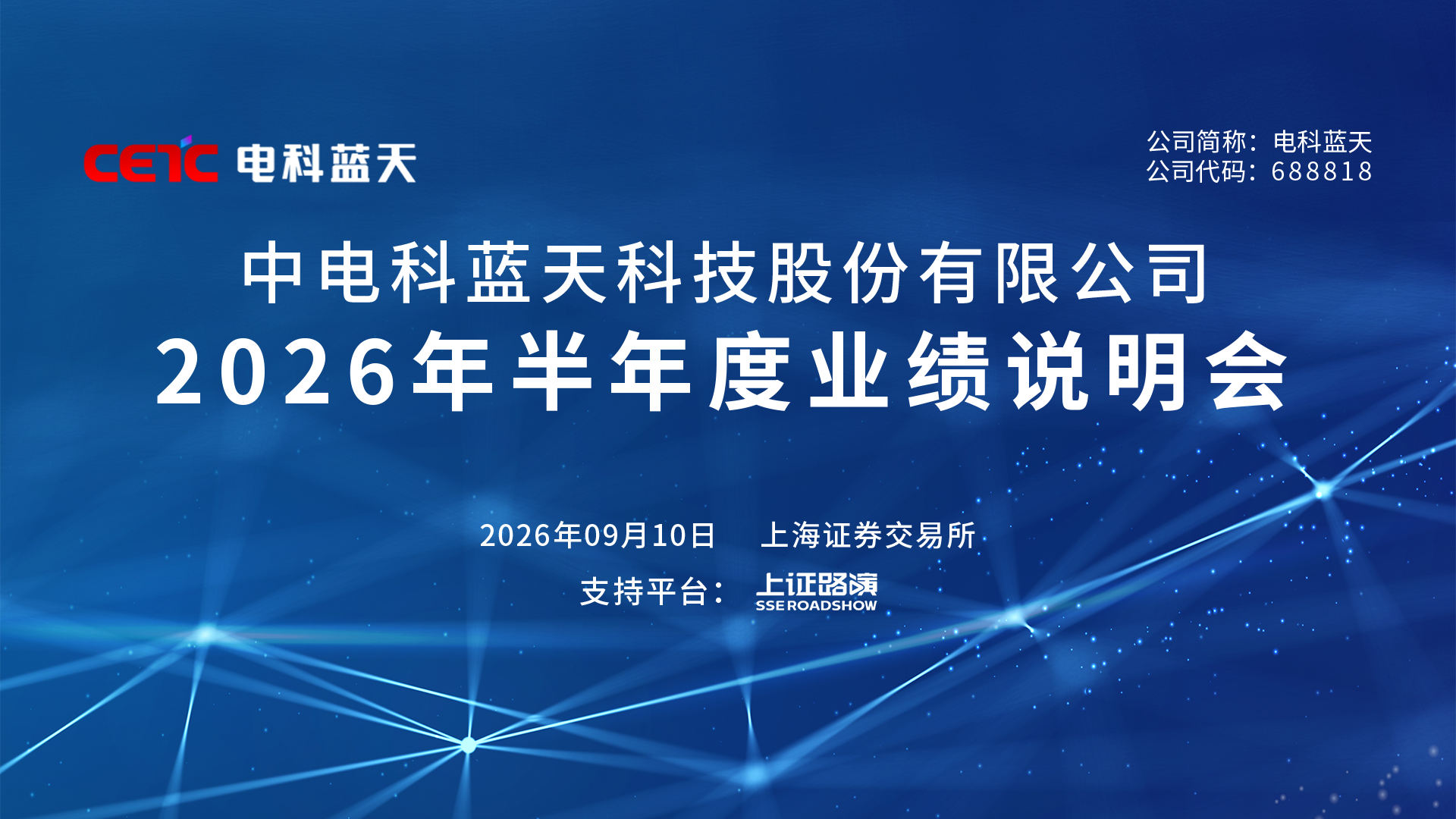 CETC 电科蓝天

公司简称：电科蓝天
公司代码：688818

中电科蓝天科技股份有限公司
2026年半年度业绩说明会

2026年09月10日 上海证券交易所

支持平台： 上证路演
SSE ROADSHOW